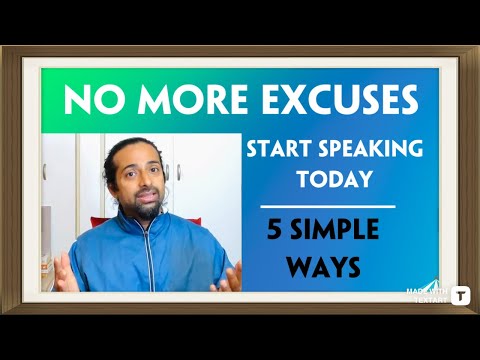 NO MORE EXCUSES

START SPEAKING TODAY

5 SIMPLE WAYS

MADE WITH TEXTART

T